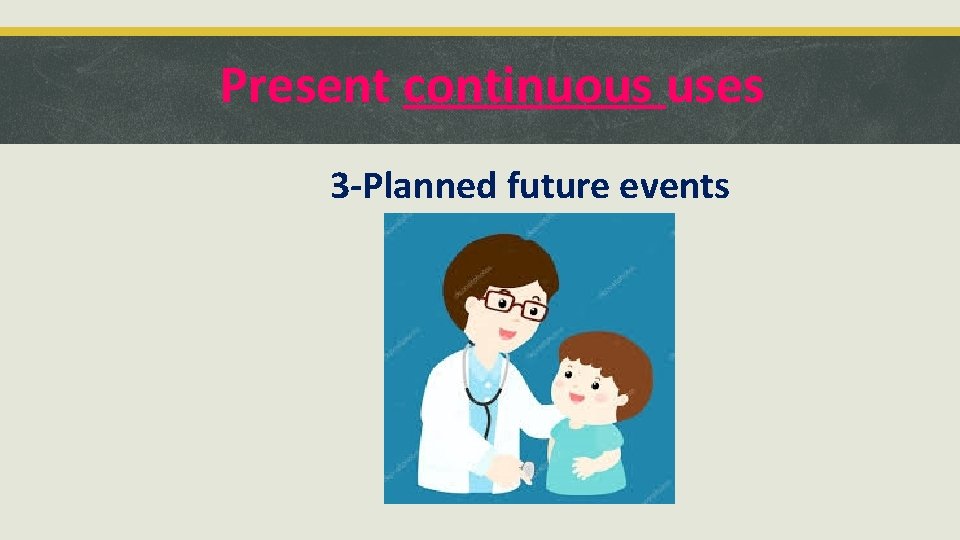 Present continuous uses

3-Planned future events